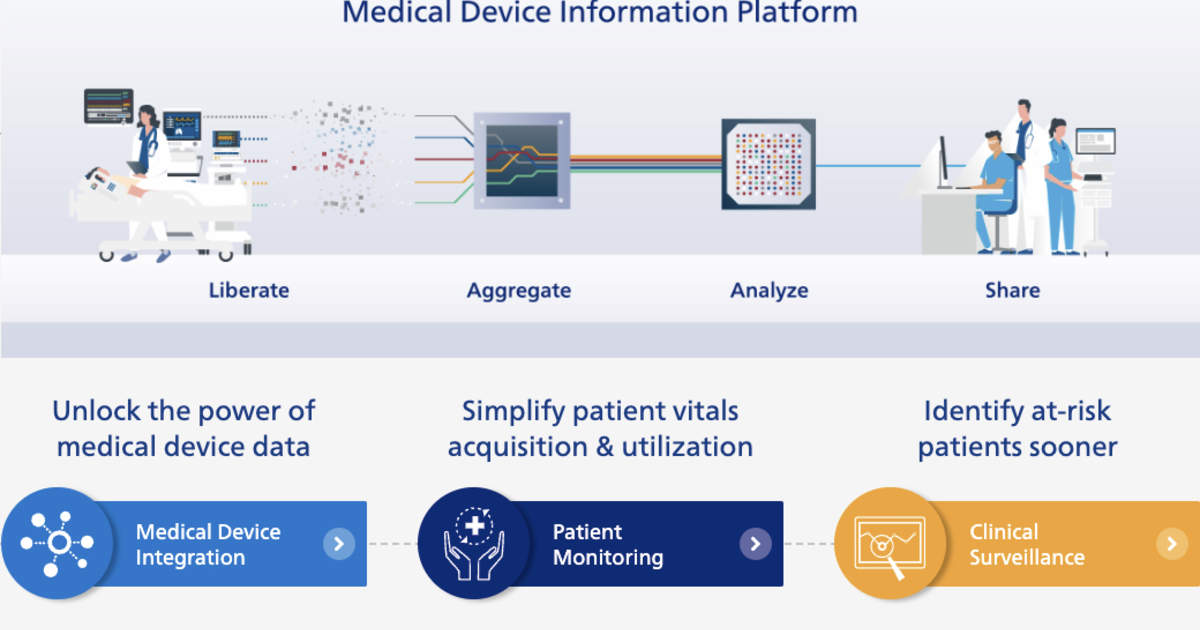 Medical Device Information Platform

Liberate

Aggregate

Analyze

Share

Unlock the power of medical device data

Simplify patient vitals acquisition & utilization

Identify at-risk patients sooner

Medical Device Integration

Patient Monitoring

Clinical Surveillance